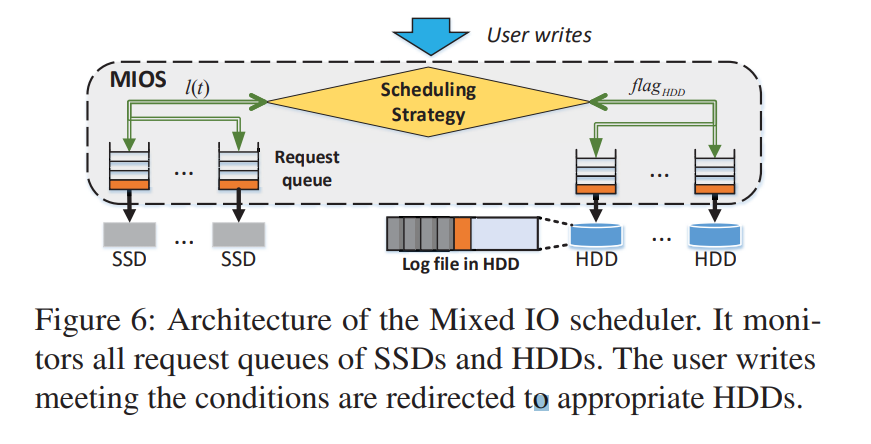 User writes

MIOS

$l(t)$

Scheduling Strategy

$flag_{HDD}$

...

Request queue

...

SSD

...

SSD

Log file in HDD

HDD

...

HDD

Figure 6: Architecture of the Mixed IO scheduler. It monitors all request queues of SSDs and HDDs. The user writes meeting the conditions are redirected to appropriate HDDs.